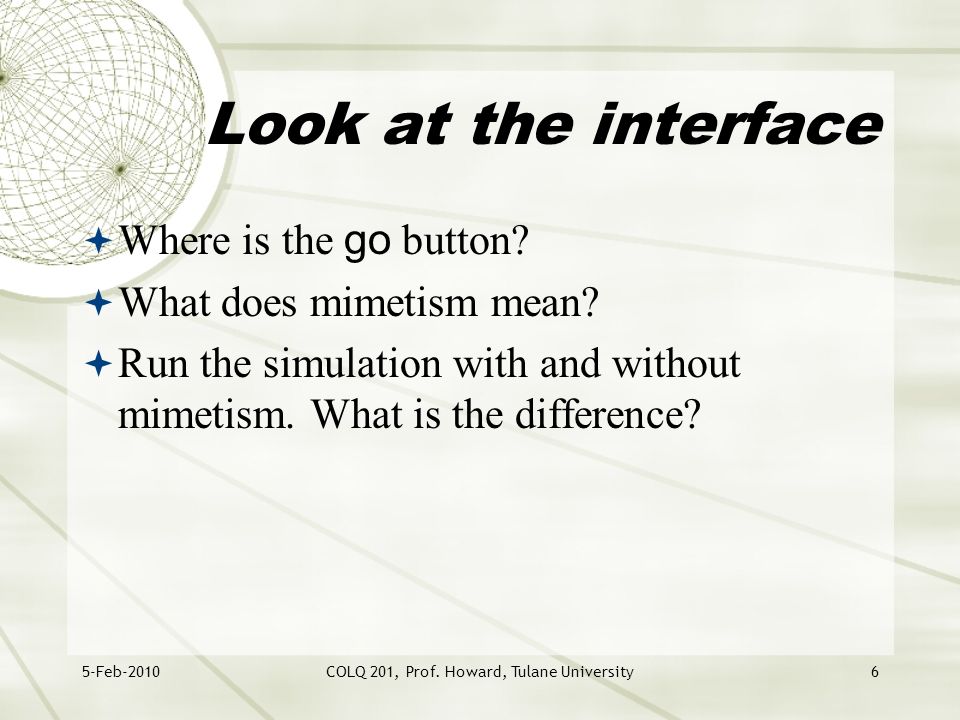 Look at the interface

Where is the go button?

What does mimetism mean?

Run the simulation with and without mimetism. What is the difference?

5-Feb-2010

COLQ 201, Prof. Howard, Tulane University

6